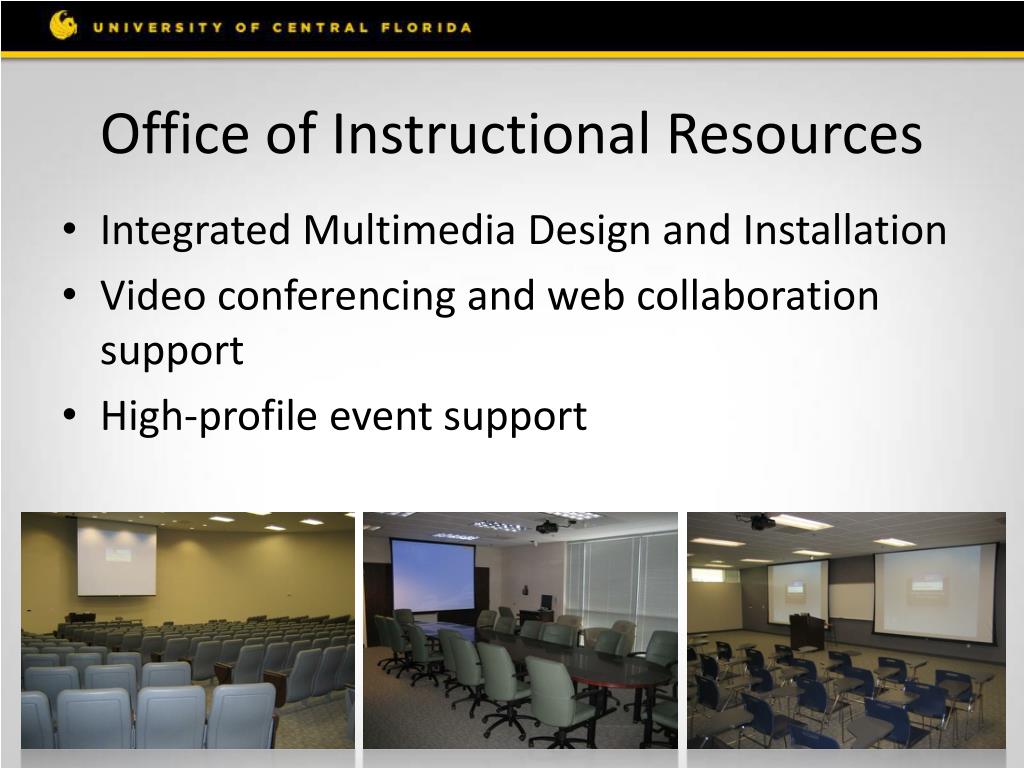 UNIVERSITY OF CENTRAL FLORIDA

Office of Instructional Resources

• Integrated Multimedia Design and Installation
• Video conferencing and web collaboration support
• High-profile event support